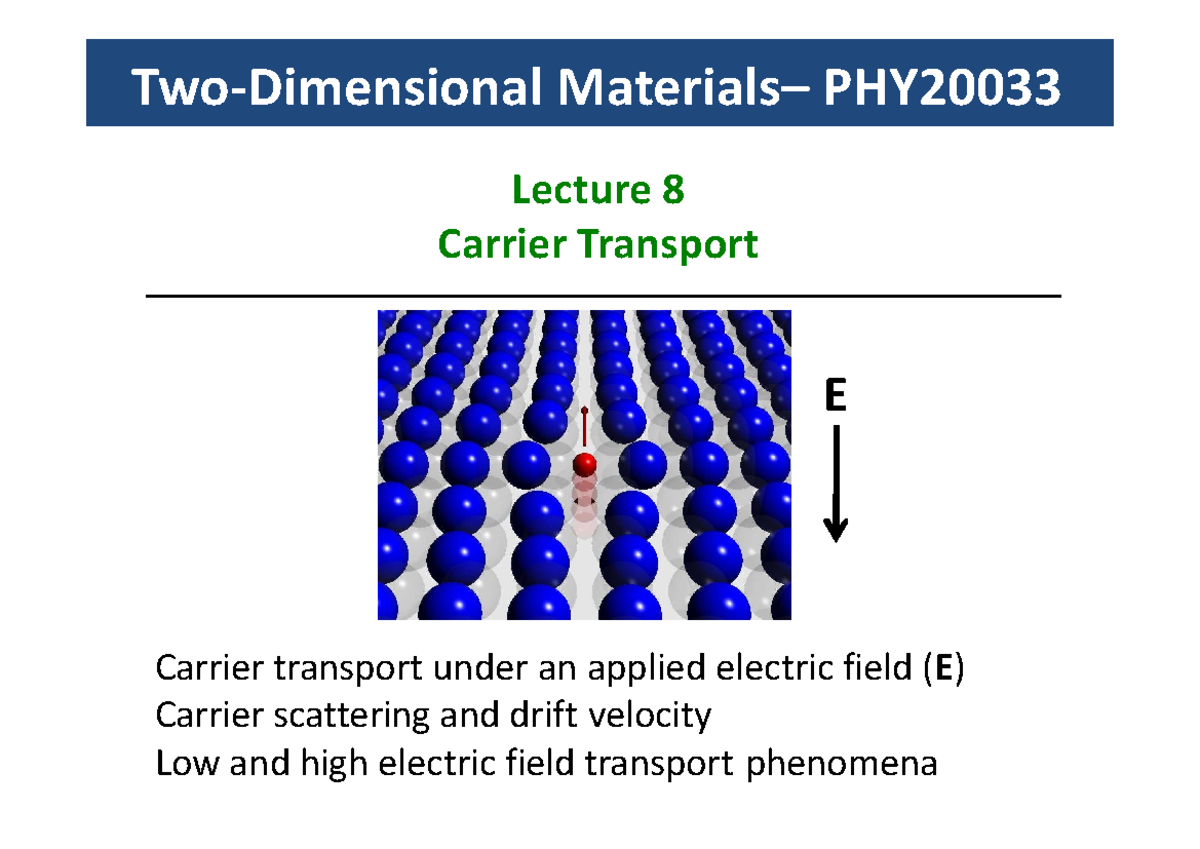 Two-Dimensional Materials– PHY20033

Lecture 8
Carrier Transport

E

Carrier transport under an applied electric field (E)
Carrier scattering and drift velocity
Low and high electric field transport phenomena